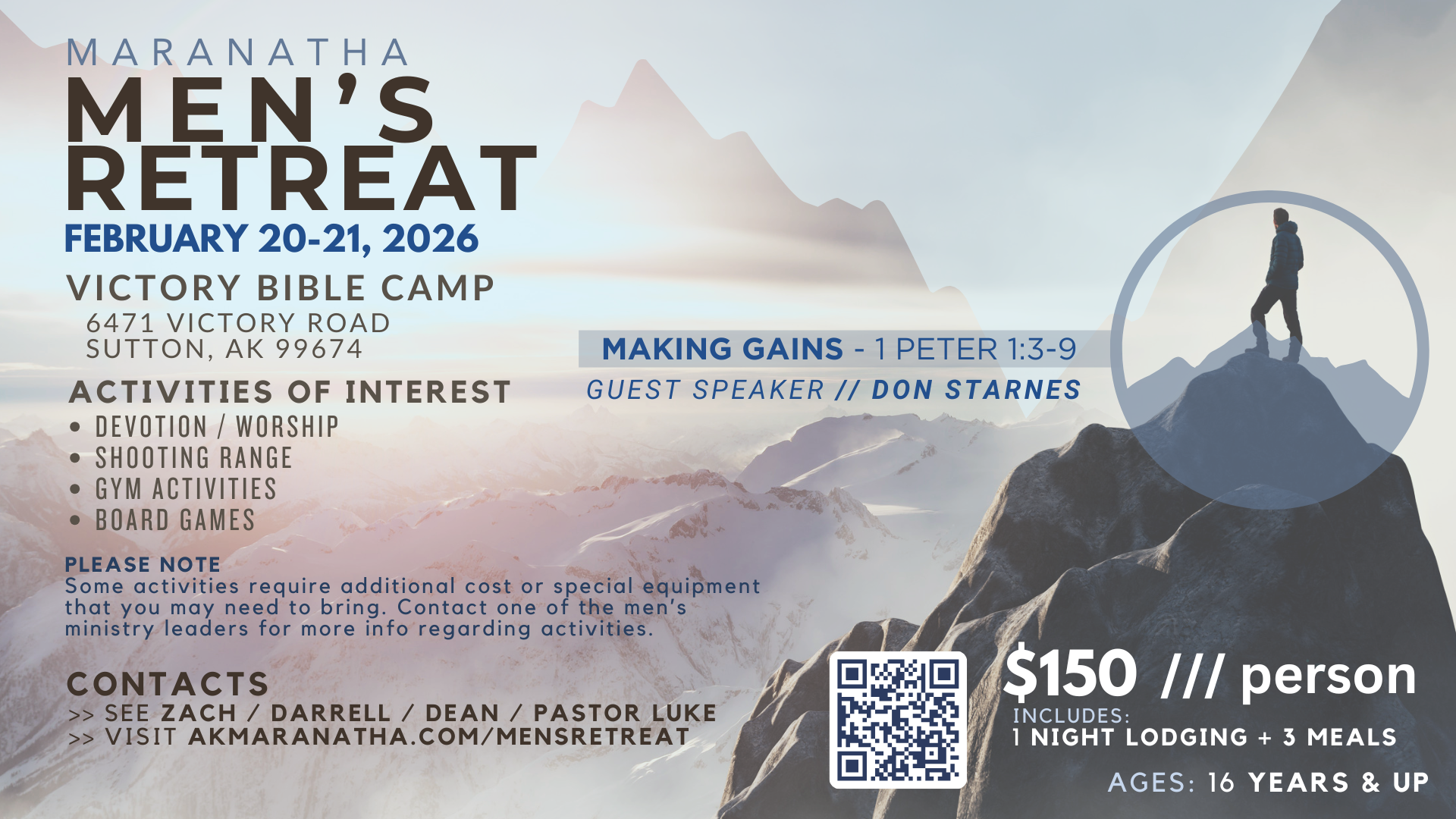 MARANATHA
MEN'S RETREAT
FEBRUARY 20-21, 2026
VICTORY BIBLE CAMP
6471 VICTORY ROAD
SUTTON, AK 99674

ACTIVITIES OF INTEREST
• DEVOTION / WORSHIP
• SHOOTING RANGE
• GYM ACTIVITIES
• BOARD GAMES

PLEASE NOTE
Some activities require additional cost or special equipment that you may need to bring. Contact one of the men's ministry leaders for more info regarding activities.

CONTACTS
>> SEE ZACH / DARRELL / DEAN / PASTOR LUKE
>> VISIT AKMARANATHA.COM/MENSRETREAT

MAKING GAINS - 1 PETER 1:3-9
GUEST SPEAKER // DON STARNES

$150 /// person
INCLUDES:
1 NIGHT LODGING + 3 MEALS

AGES: 16 YEARS & UP